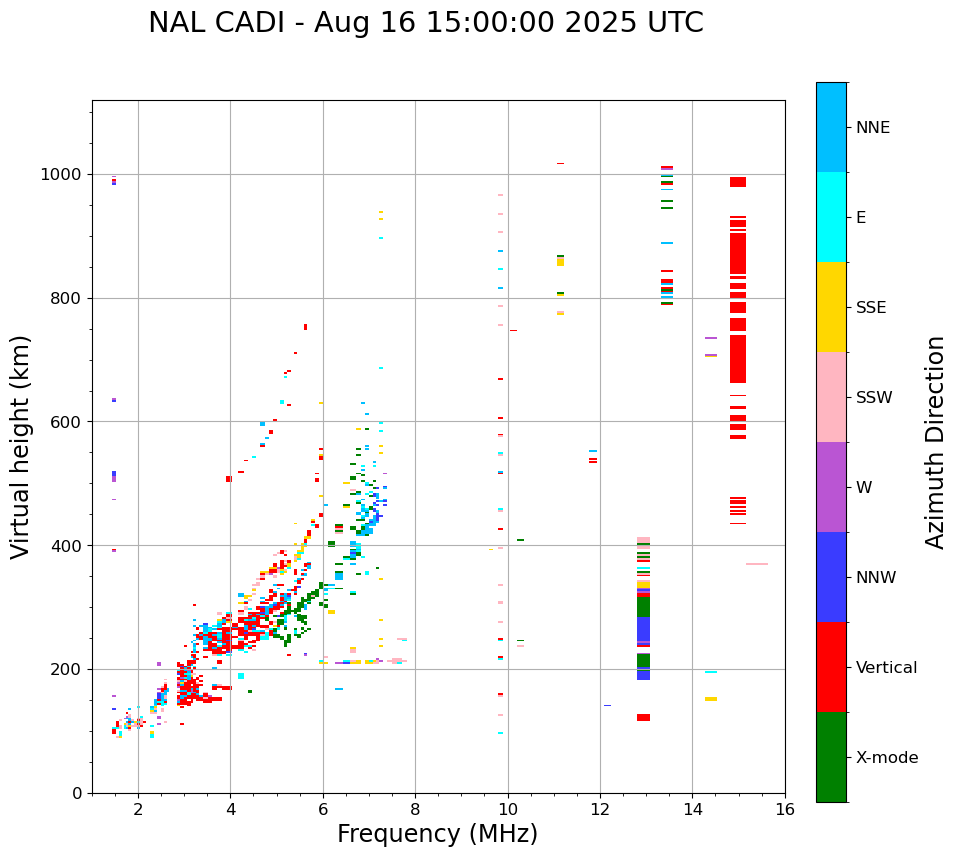 NAL CADI - Aug 16 15:00:00 2025 UTC

Virtual height (km)

1000
800
600
400
200
0

2
4
6
8
10
12
14
16

Frequency (MHz)

NNE
E
SSE
SSW
W
NNW
Vertical
X-mode

Azimuth Direction